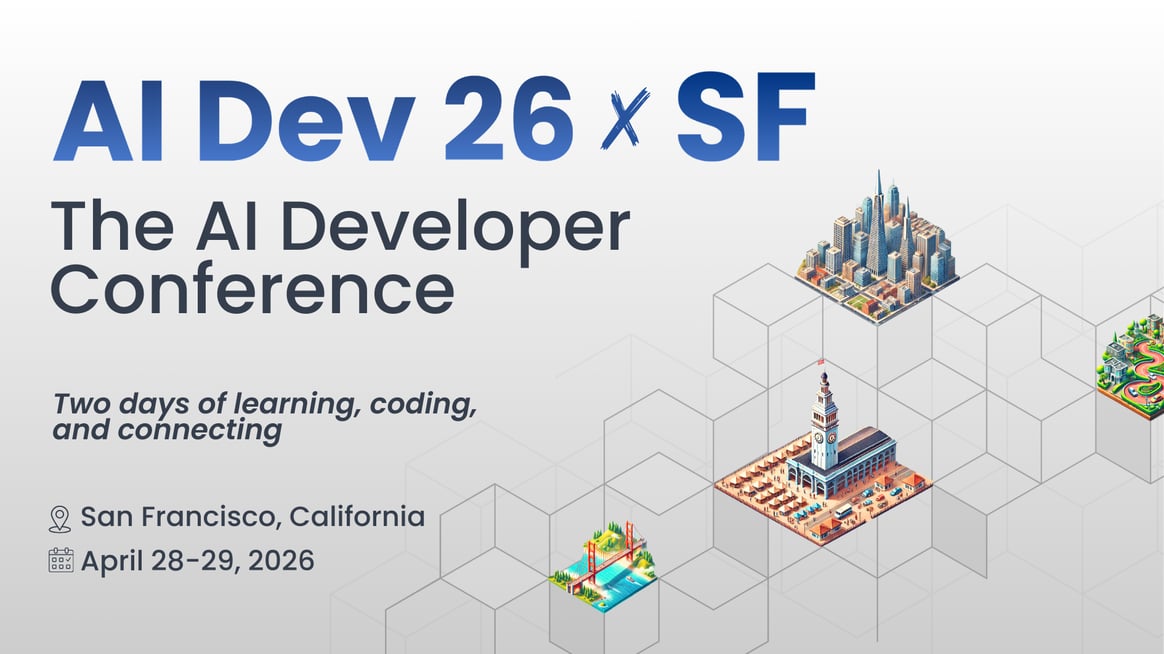 AI Dev 26 x SF

The AI Developer Conference

Two days of learning, coding, and connecting

San Francisco, California

April 28-29, 2026